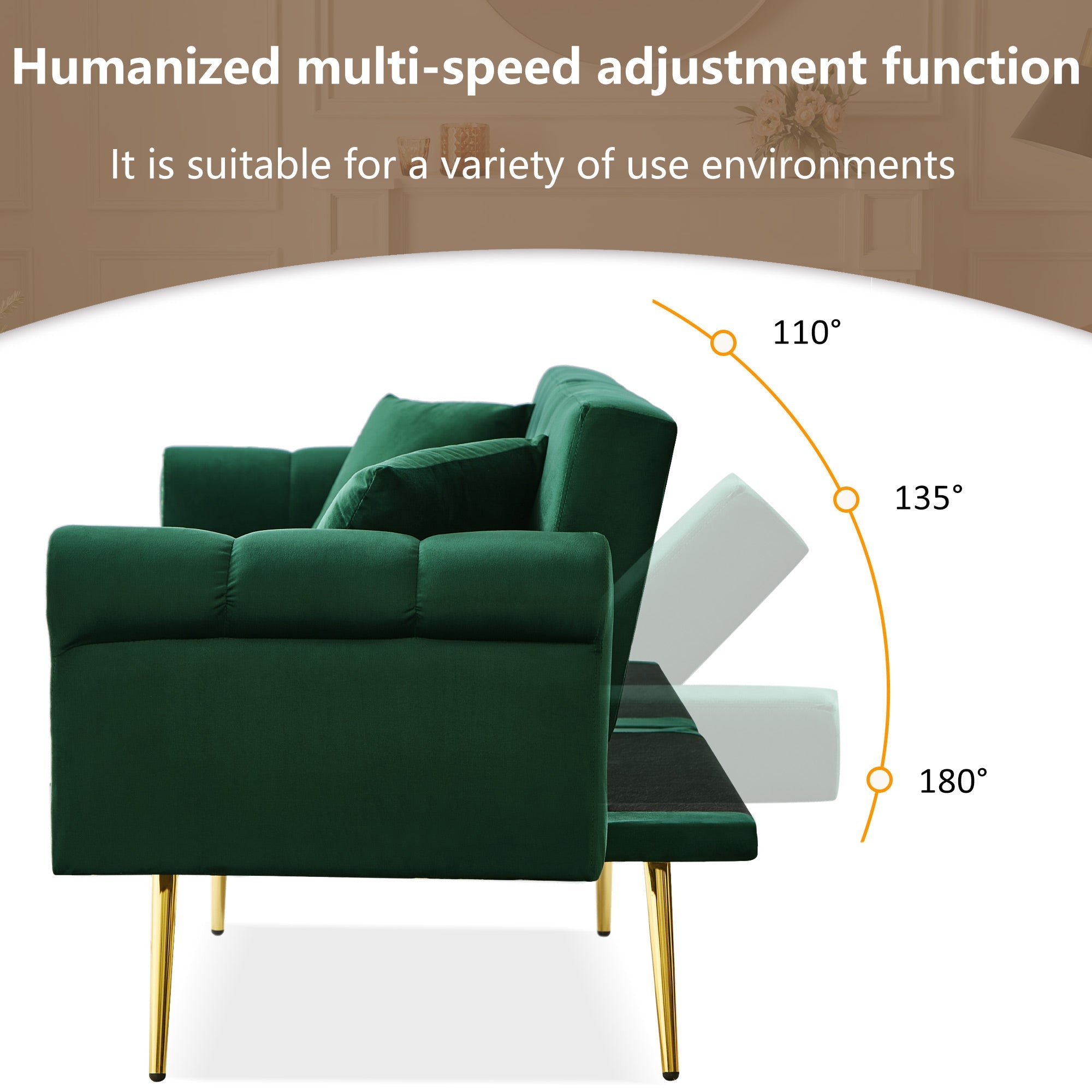 Humanized multi-speed adjustment function

It is suitable for a variety of use environments

110°

135°

180°